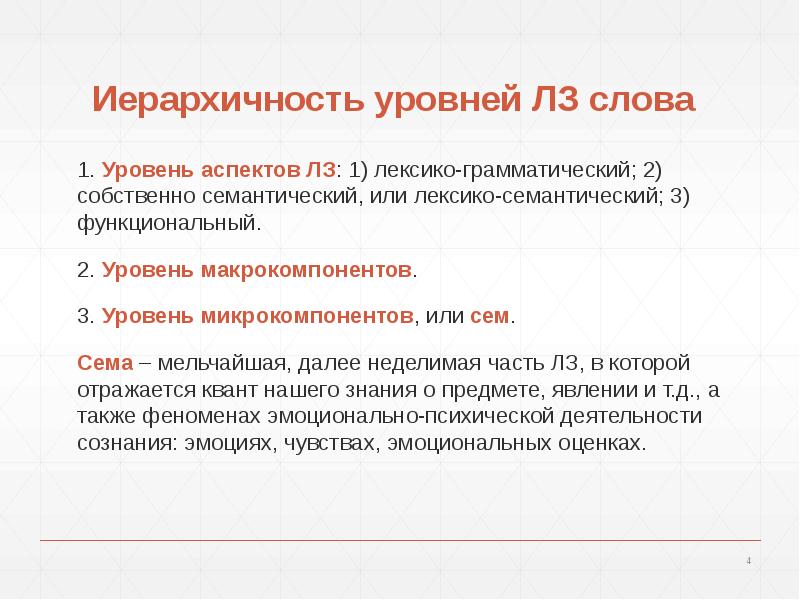 Иерархичность уровней ЛЗ слова

1. Уровень аспектов ЛЗ: 1) лексико-грамматический; 2) собственно семантический, или лексико-семантический; 3) функциональный.

2. Уровень макрокомпонентов.

3. Уровень микрокомпонентов, или сем.

Сема – мельчайшая, далее неделимая часть ЛЗ, в которой отражается квант нашего знания о предмете, явлении и т.д., а также феноменах эмоционально-психической деятельности сознания: эмоциях, чувствах, эмоциональных оценках.

4